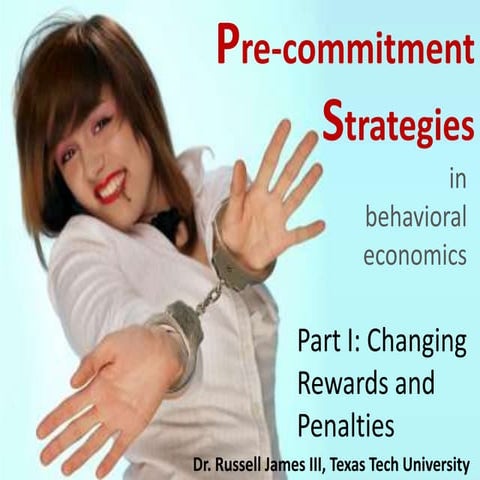 Pre-commitment Strategies

in behavioral economics

Part I: Changing Rewards and Penalties

Dr. Russell James III, Texas Tech University